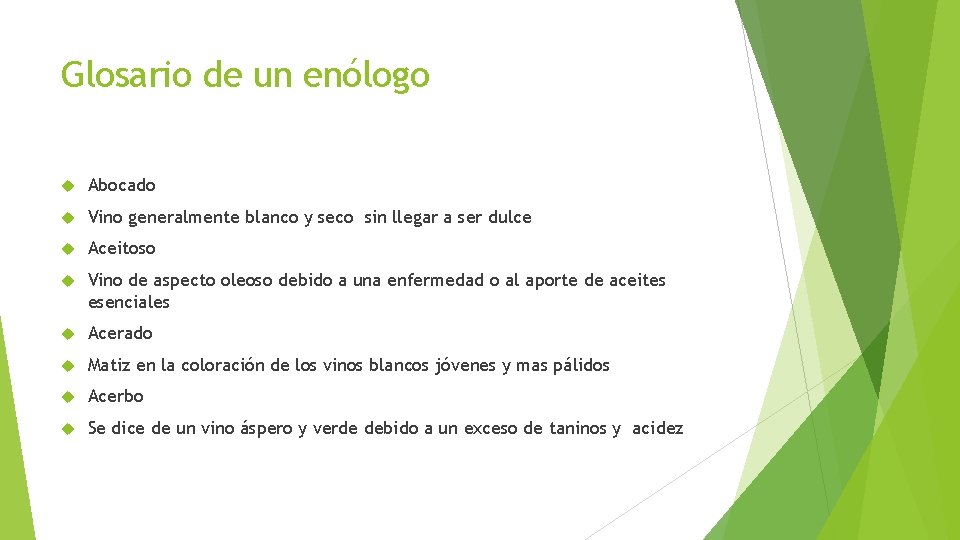 Glosario de un enólogo

Abocado

Vino generalmente blanco y seco sin llegar a ser dulce

Aceitoso

Vino de aspecto oleoso debido a una enfermedad o al aporte de aceites esenciales

Acerado

Matiz en la coloración de los vinos blancos jóvenes y mas pálidos

Acerbo

Se dice de un vino áspero y verde debido a un exceso de taninos y acidez